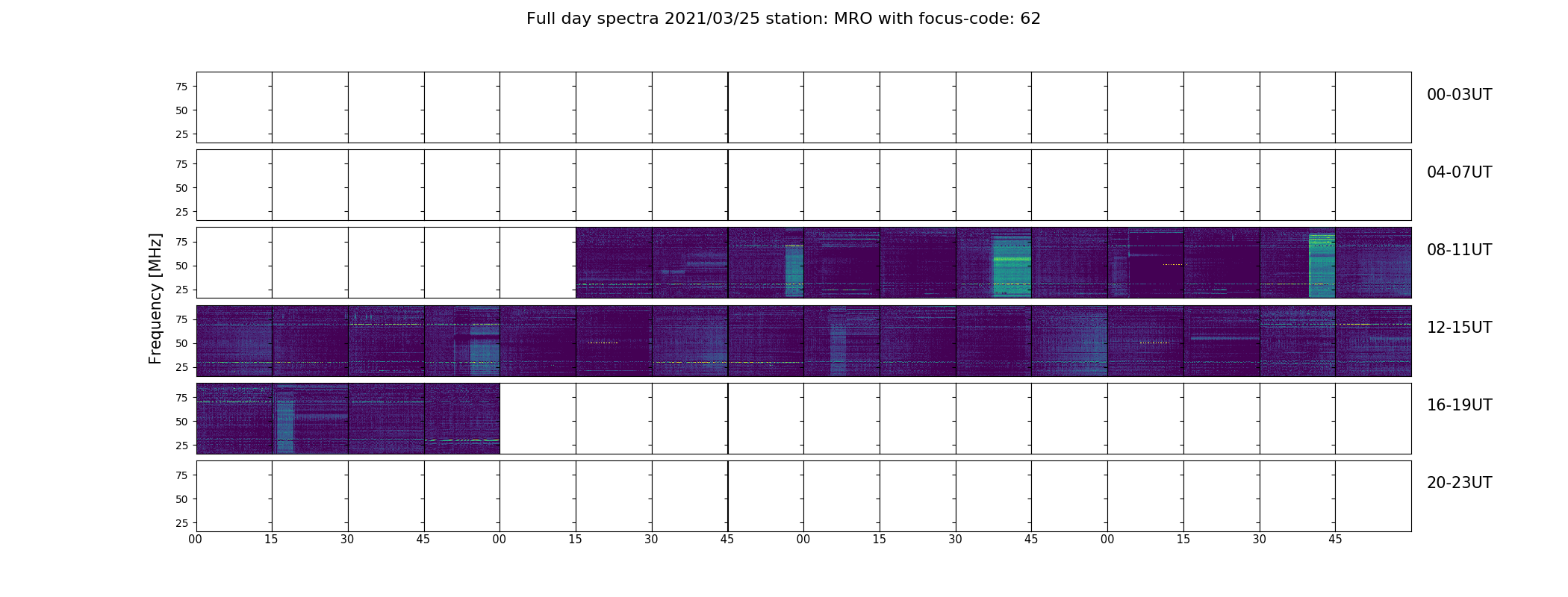 Full day spectra 2021/03/25 station: MRO with focus-code: 62

Frequency [MHz]

75
50
25
00-03UT

75
50
25
04-07UT

75
50
25
08-11UT

75
50
25
12-15UT

75
50
25
16-19UT

75
50
25
20-23UT

00 15 30 45 00 15 30 45 00 15 30 45 00 15 30 45